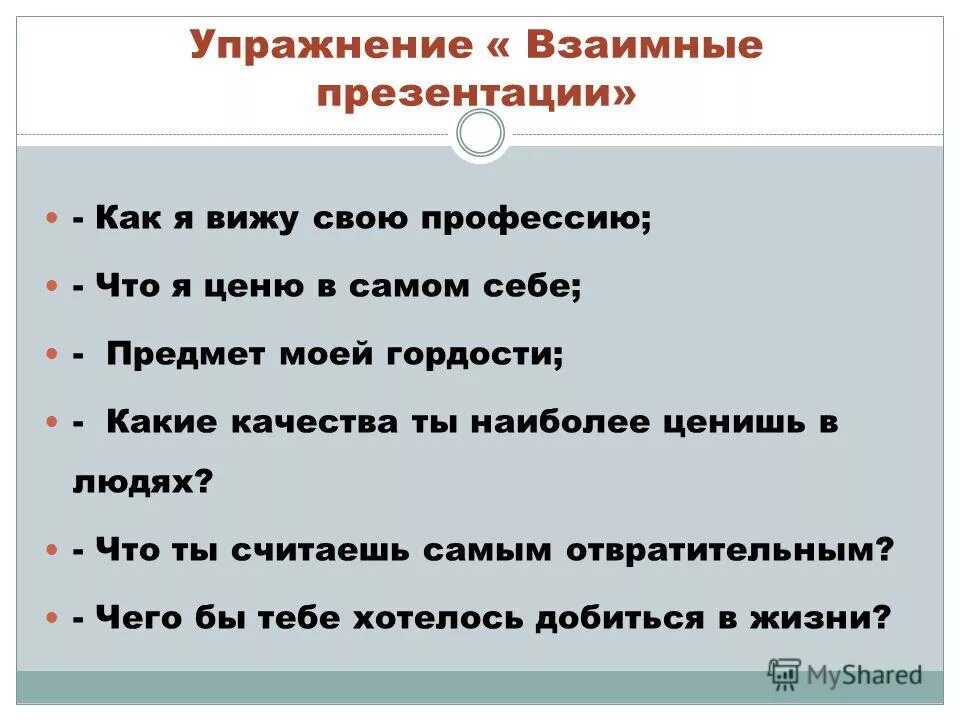 Упражнение « Взаимные презентации»

- Как я вижу свою профессию;

- Что я ценю в самом себе;

- Предмет моей гордости;

- Какие качества ты наиболее ценишь в людях?

- Что ты считаешь самым отвратительным?

- Чего бы тебе хотелось добиться в жизни?

MyShared